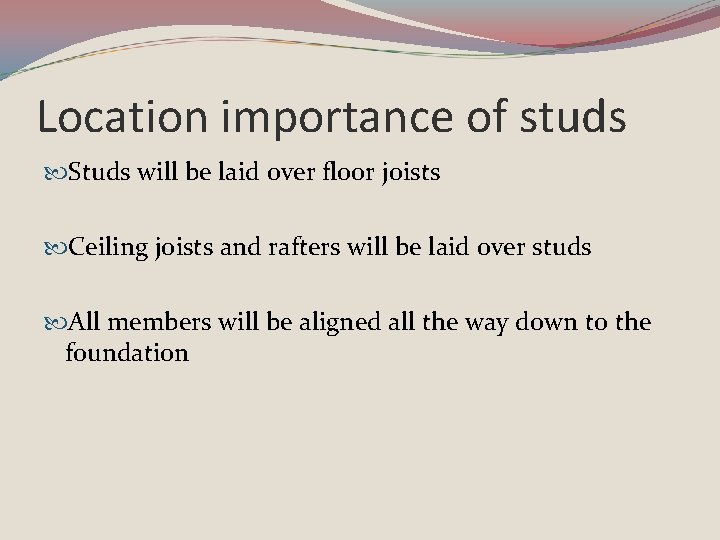 Location importance of studs

Studs will be laid over floor joists

Ceiling joists and rafters will be laid over studs

All members will be aligned all the way down to the foundation